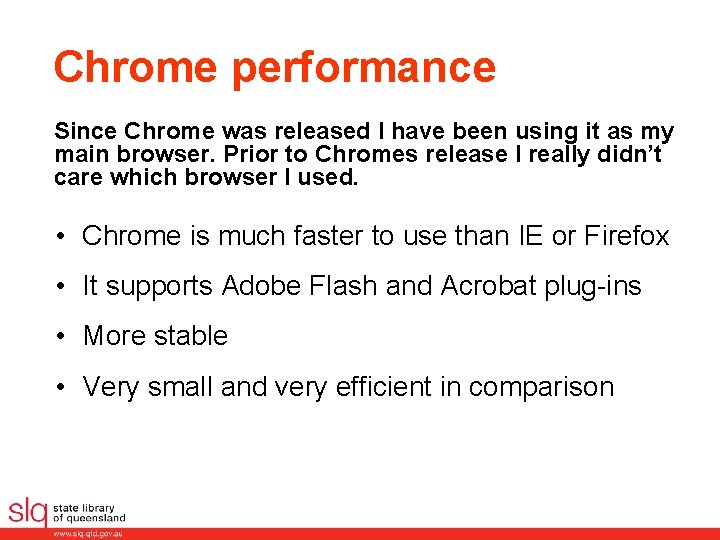 Chrome performance

Since Chrome was released I have been using it as my main browser. Prior to Chromes release I really didn't care which browser I used.

• Chrome is much faster to use than IE or Firefox
• It supports Adobe Flash and Acrobat plug-ins
• More stable
• Very small and very efficient in comparison

slq state library of queensland
www.slq.qld.gov.au